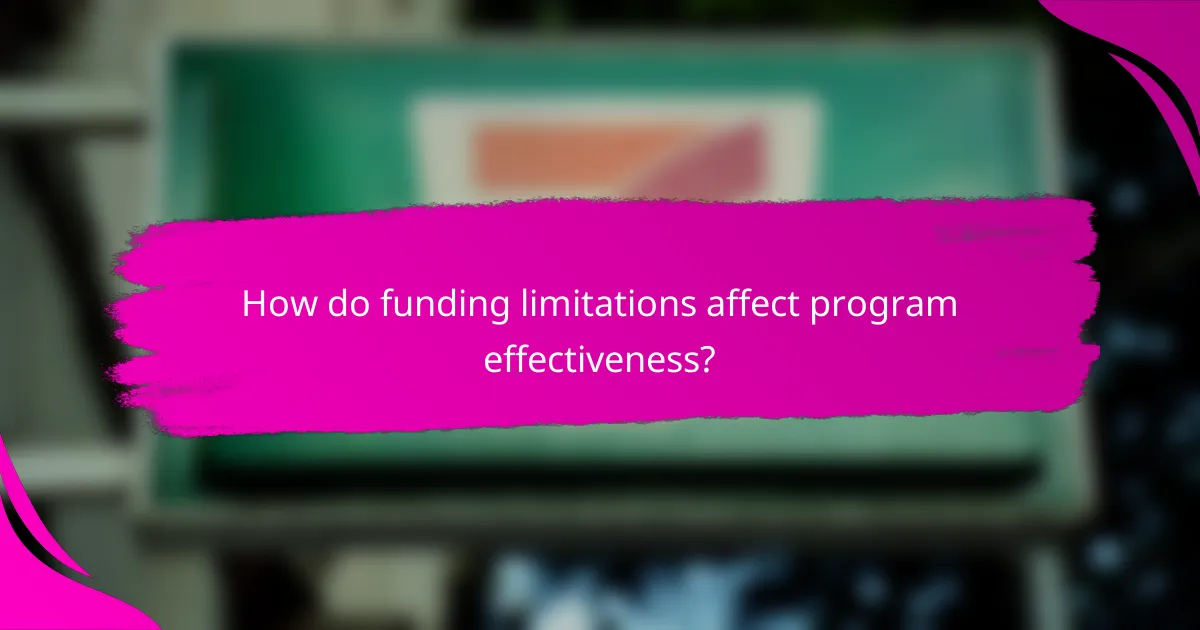 How do funding limitations affect program effectiveness?